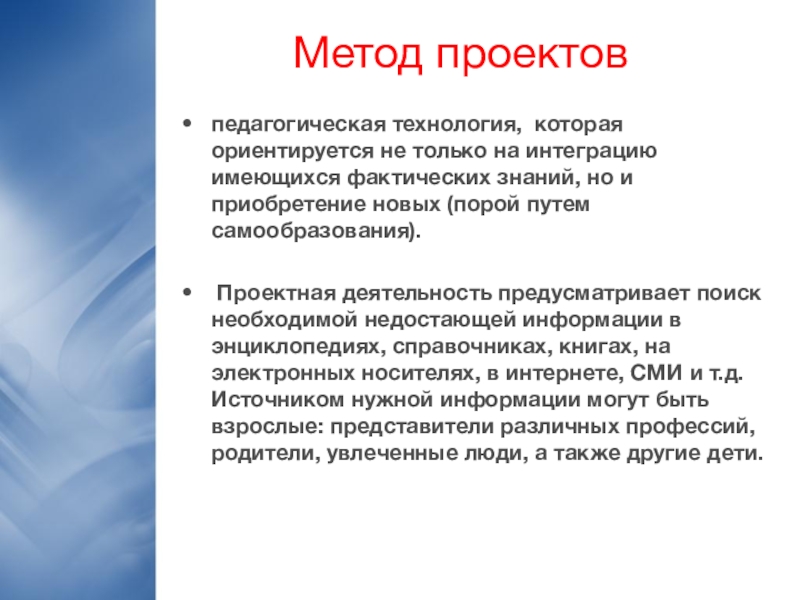 Метод проектов

• педагогическая технология, которая ориентируется не только на интеграцию имеющихся фактических знаний, но и приобретение новых (порой путем самообразования).

• Проектная деятельность предусматривает поиск необходимой недостающей информации в энциклопедиях, справочниках, книгах, на электронных носителях, в интернете, СМИ и т.д. Источником нужной информации могут быть взрослые: представители различных профессий, родители, увлеченные люди, а также другие дети.